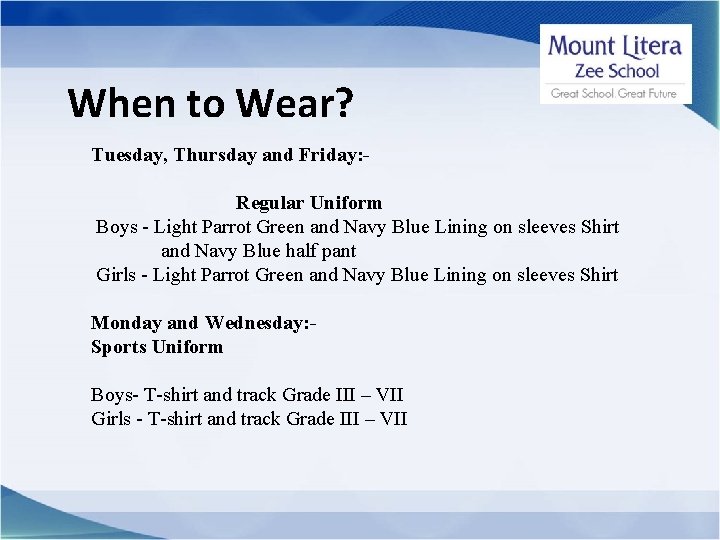 Mount Litera
Zee School
Great School. Great Future

When to Wear?

Tuesday, Thursday and Friday:-

Regular Uniform
Boys - Light Parrot Green and Navy Blue Lining on sleeves Shirt and Navy Blue half pant
Girls - Light Parrot Green and Navy Blue Lining on sleeves Shirt

Monday and Wednesday:-
Sports Uniform

Boys- T-shirt and track Grade III – VII
Girls - T-shirt and track Grade III – VII